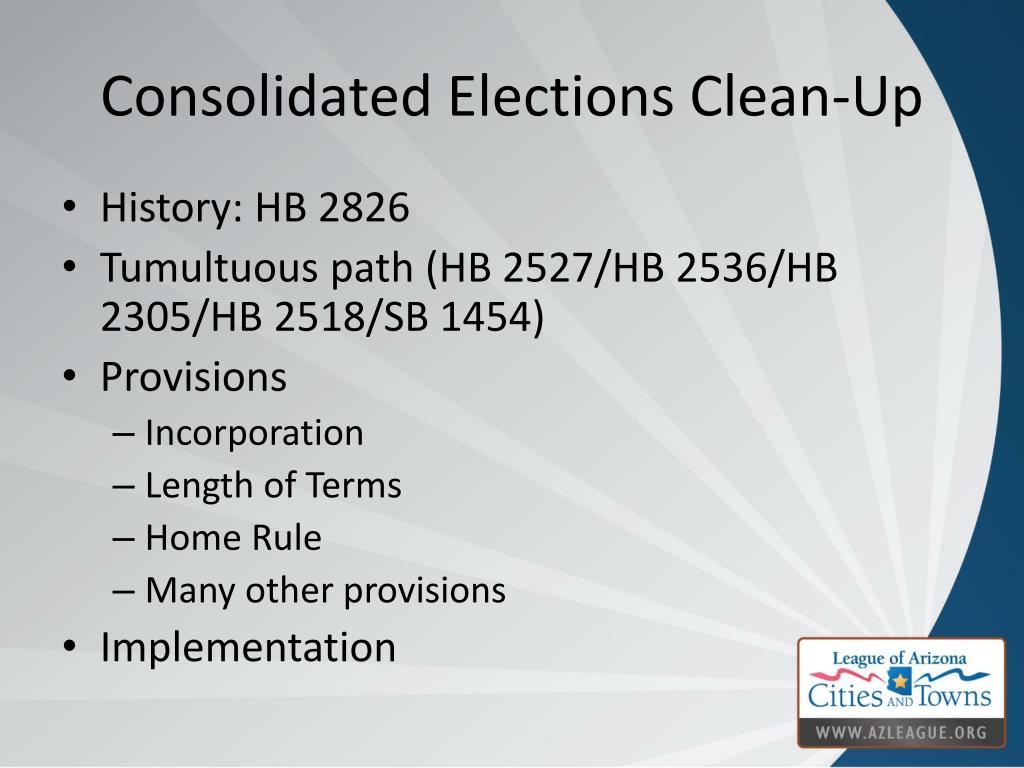 Consolidated Elections Clean-Up

• History: HB 2826
• Tumultuous path (HB 2527/HB 2536/HB 2305/HB 2518/SB 1454)
• Provisions
– Incorporation
– Length of Terms
– Home Rule
– Many other provisions
• Implementation

League of Arizona
Cities AND Towns
WWW.AZLEAGUE.ORG